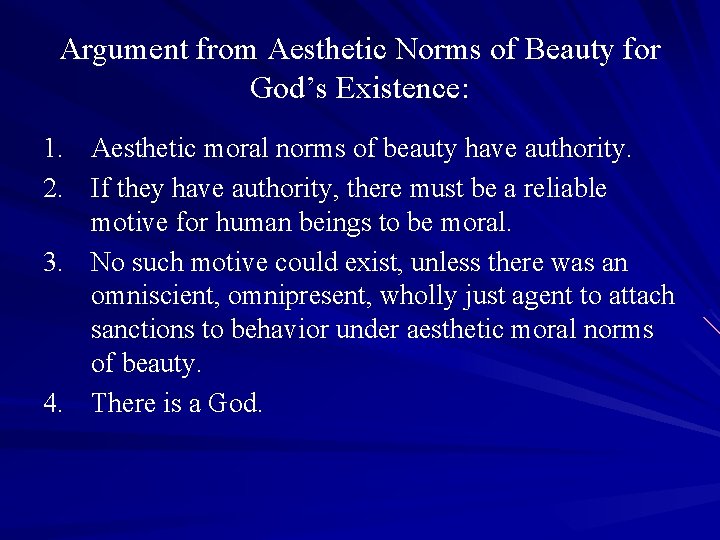 Argument from Aesthetic Norms of Beauty for God's Existence:

1. Aesthetic moral norms of beauty have authority.
2. If they have authority, there must be a reliable motive for human beings to be moral.
3. No such motive could exist, unless there was an omniscient, omnipresent, wholly just agent to attach sanctions to behavior under aesthetic moral norms of beauty.
4. There is a God.